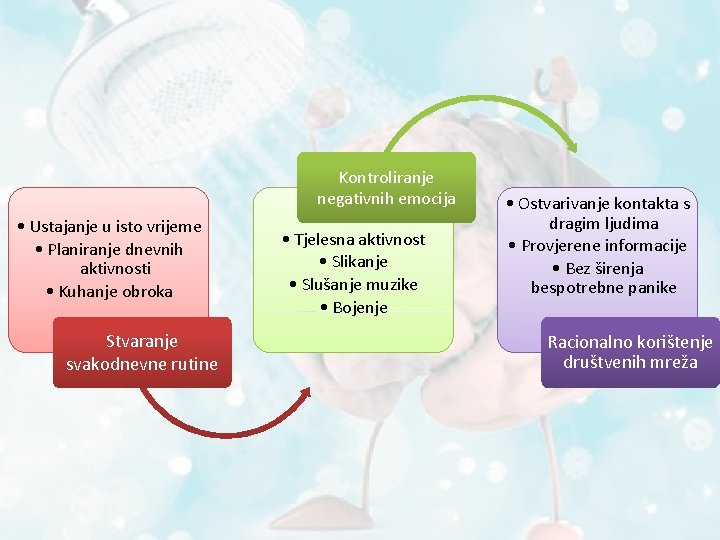 • Ustajanje u isto vrijeme
• Planiranje dnevnih aktivnosti
• Kuhanje obroka

Stvaranje svakodnevne rutine

Kontroliranje negativnih emocija

• Tjelesna aktivnost
• Slikanje
• Slušanje muzike
• Bojenje

• Ostvarivanje kontakta s dragim ljudima
• Provjerene informacije
• Bez širenja bespotrebne panike

Racionalno korištenje društvenih mreža